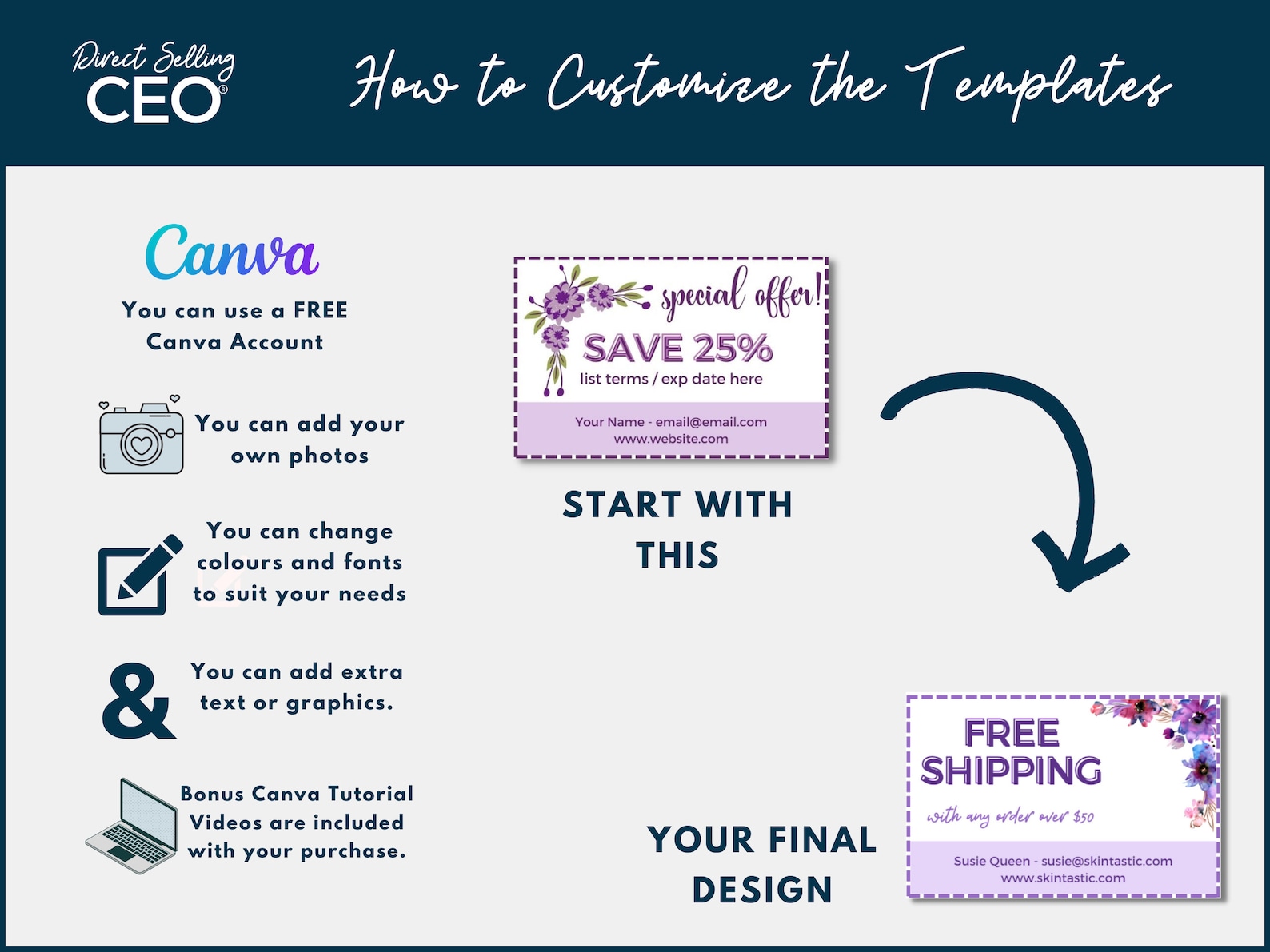 Direct Selling CEO®

How to Customize the Templates

Canva

You can use a FREE Canva Account

You can add your own photos

You can change colours and fonts to suit your needs

& You can add extra text or graphics.

Bonus Canva Tutorial Videos are included with your purchase.

special offer!
SAVE 25%
list terms / exp date here
Your Name - email@email.com
www.website.com

START WITH THIS

FREE SHIPPING
with any order over $50
Susie Queen - susie@skintastic.com
www.skintastic.com

YOUR FINAL DESIGN